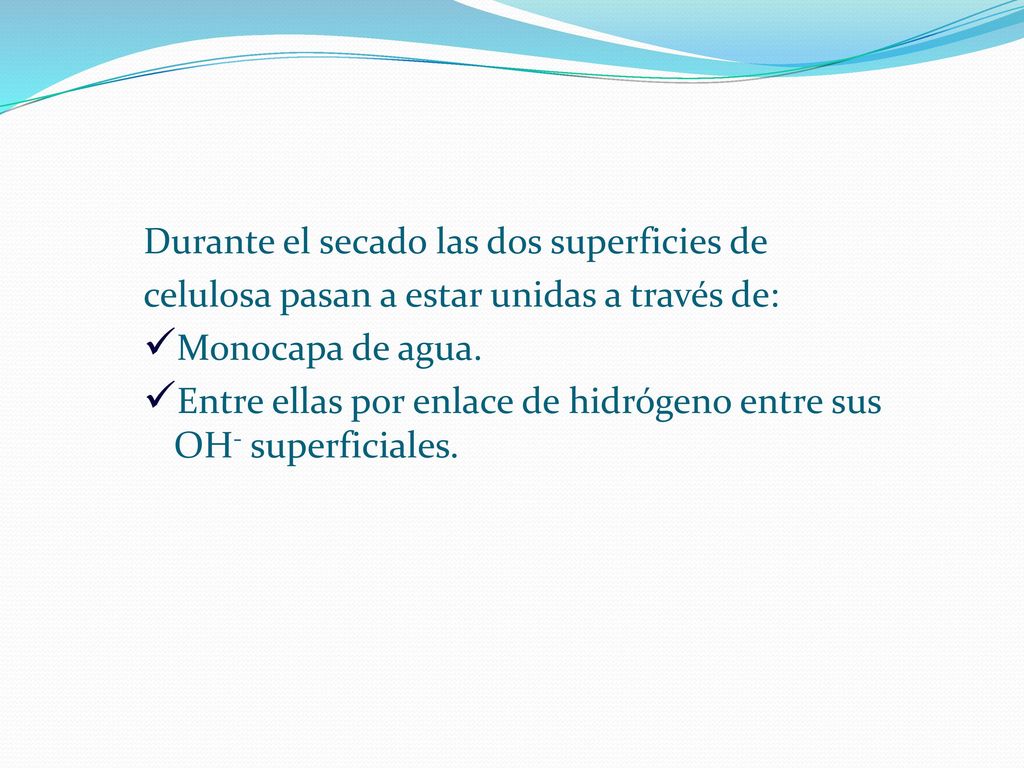 Durante el secado las dos superficies de celulosa pasan a estar unidas a través de:

✓Monocapa de agua.

✓Entre ellas por enlace de hidrógeno entre sus $OH^-$ superficiales.